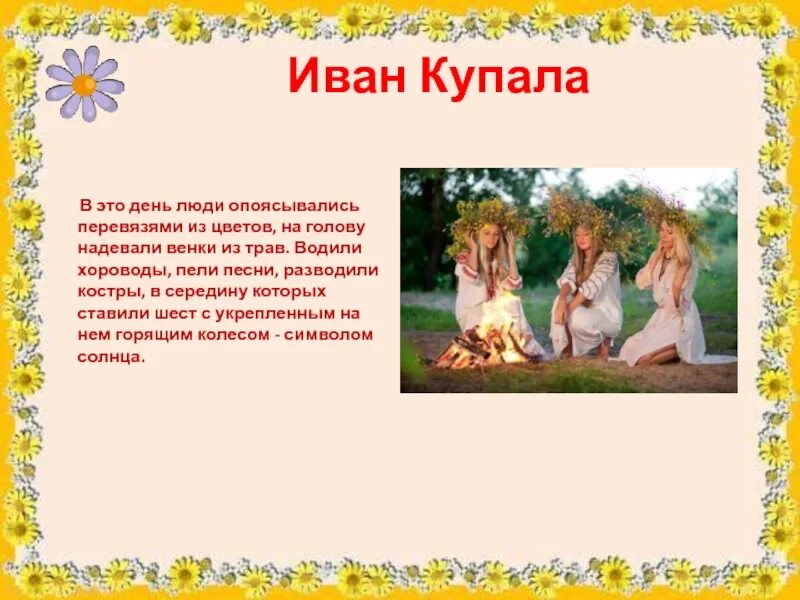 Иван Купала

В это день люди опоясывались перевязями из цветов, на голову надевали венки из трав. Водили хороводы, пели песни, разводили костры, в середину которых ставили шест с укрепленным на нем горящим колесом - символом солнца.